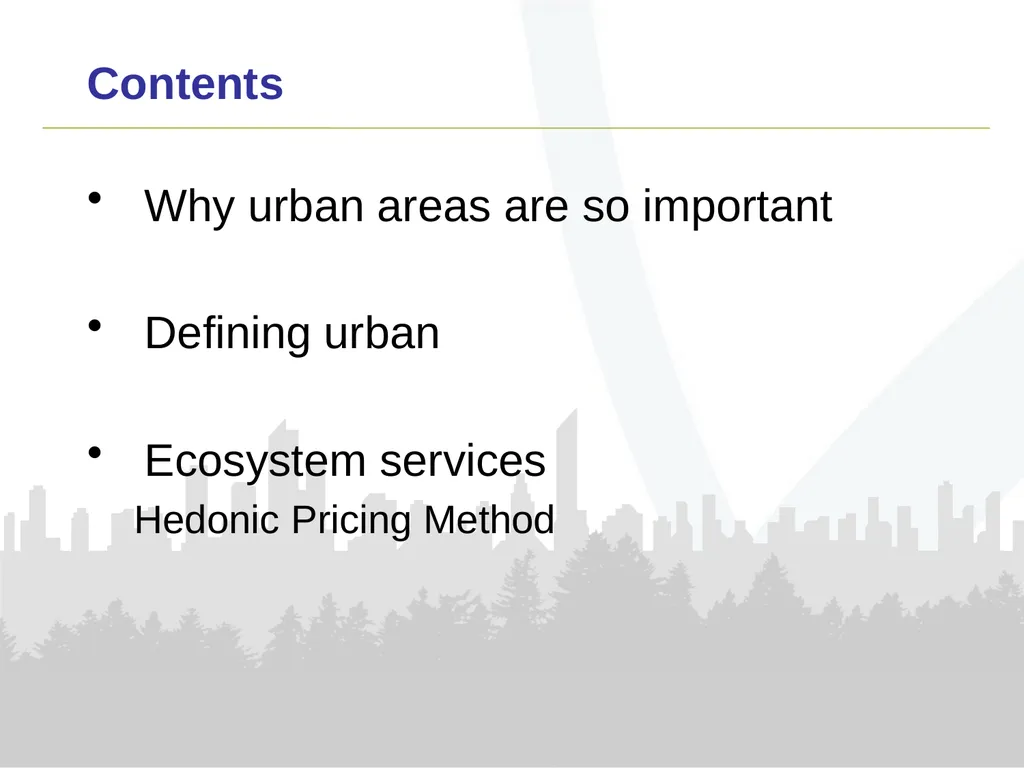 Contents

• Why urban areas are so important

• Defining urban

• Ecosystem services

Hedonic Pricing Method